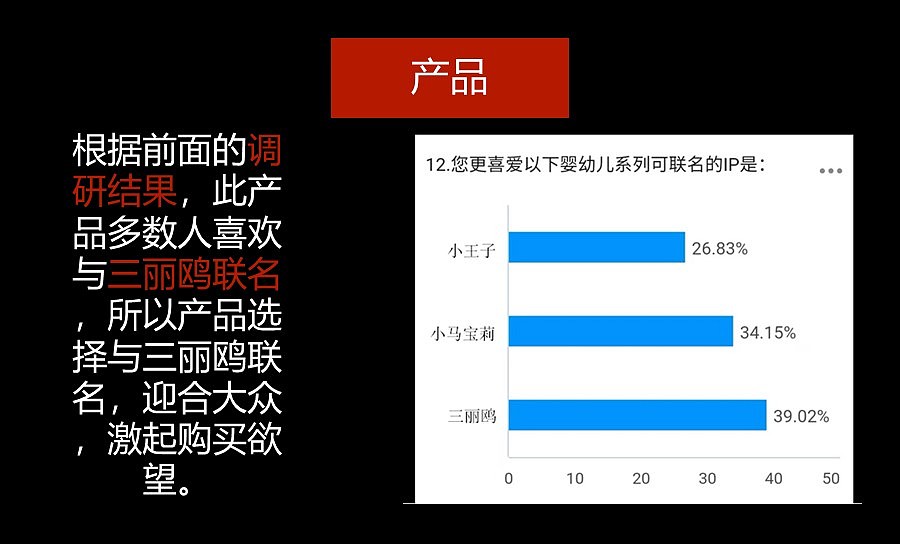 产品

根据前面的调研结果，此产品多数人喜欢与三丽鸥联名，所以产品选择与三丽鸥联名，迎合大众，激起购买欲望。

12.您更喜爱以下婴幼儿系列可联名的IP是：

...

小王子 26.83%
小马宝莉 34.15%
三丽鸥 39.02%

0 10 20 30 40 50